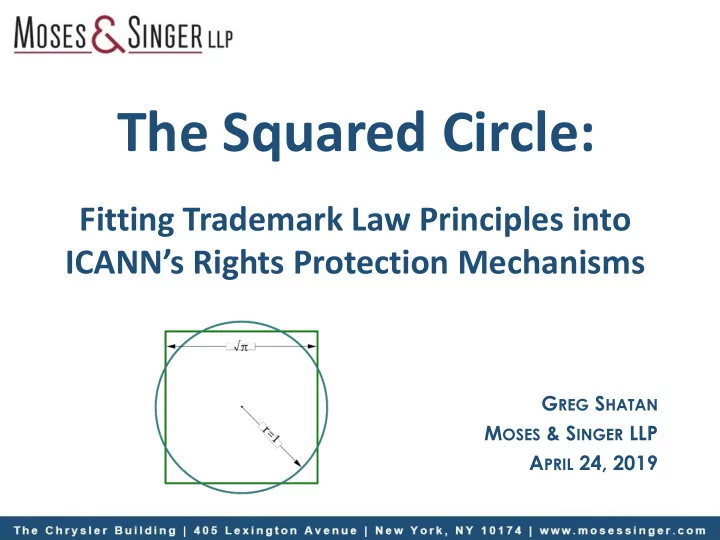 MOSES & SINGER LLP

The Squared Circle:

Fitting Trademark Law Principles into ICANN's Rights Protection Mechanisms

$\sqrt{\pi}$

$r=1$

GREG SHATAN
MOSES & SINGER LLP
APRIL 24, 2019

The Chrysler Building | 405 Lexington Avenue | New York, NY 10174 | www.mosessinger.com